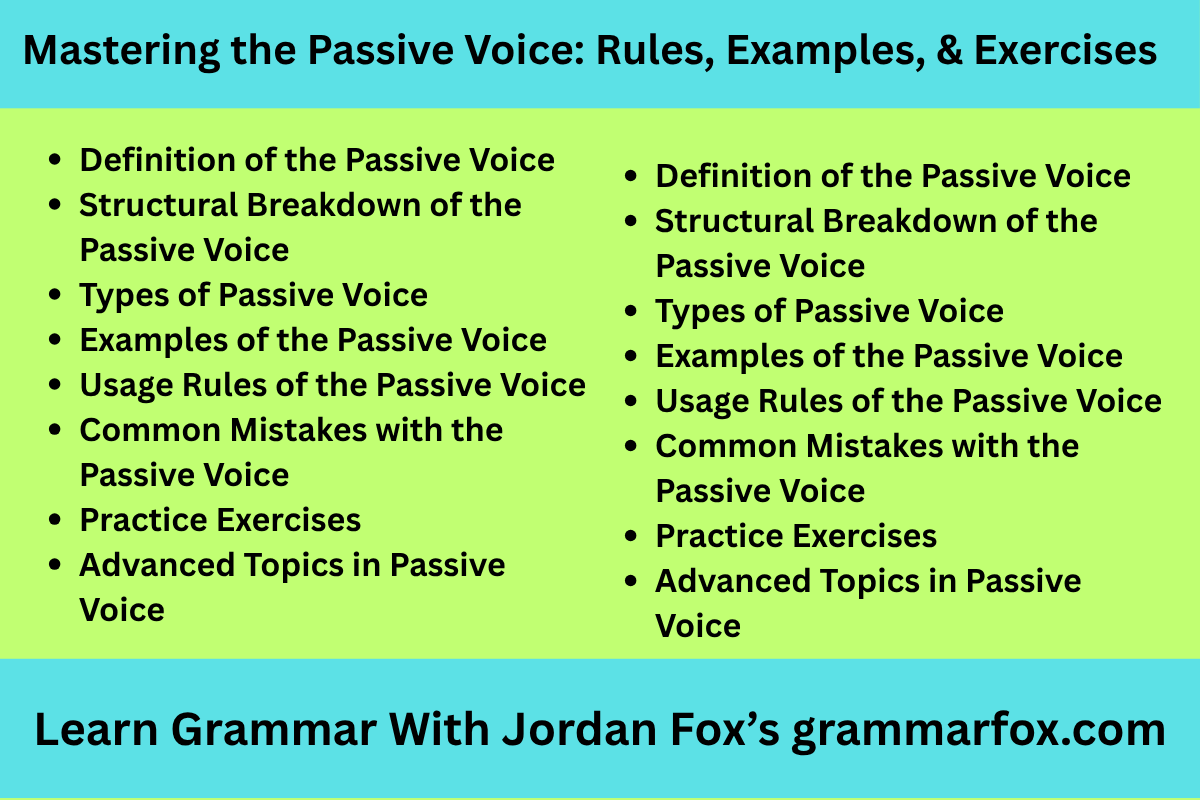 Mastering the Passive Voice: Rules, Examples, & Exercises

- Definition of the Passive Voice
- Structural Breakdown of the Passive Voice
- Types of Passive Voice
- Examples of the Passive Voice
- Usage Rules of the Passive Voice
- Common Mistakes with the Passive Voice
- Practice Exercises
- Advanced Topics in Passive Voice

- Definition of the Passive Voice
- Structural Breakdown of the Passive Voice
- Types of Passive Voice
- Examples of the Passive Voice
- Usage Rules of the Passive Voice
- Common Mistakes with the Passive Voice
- Practice Exercises
- Advanced Topics in Passive Voice

Learn Grammar With Jordan Fox's grammarfox.com